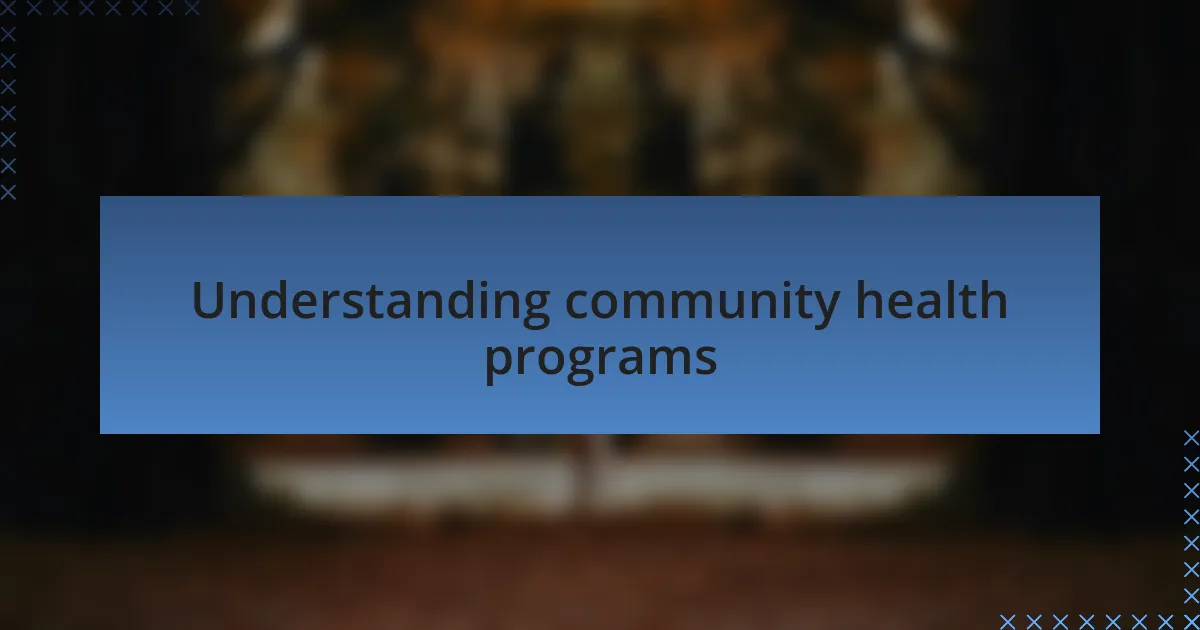 Understanding community health programs